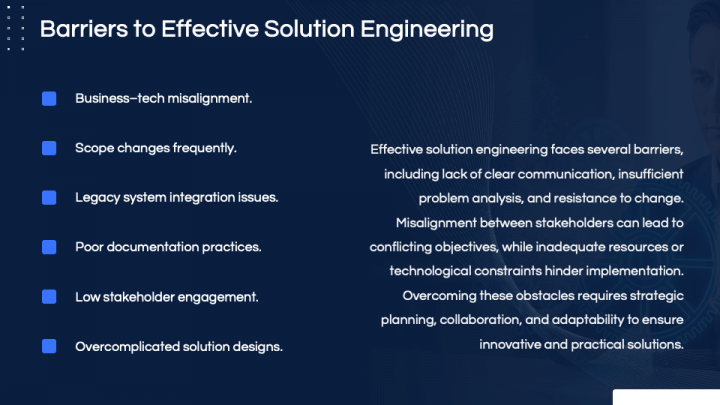 Barriers to Effective Solution Engineering

Business–tech misalignment.

Scope changes frequently.

Legacy system integration issues.

Poor documentation practices.

Low stakeholder engagement.

Overcomplicated solution designs.

Effective solution engineering faces several barriers, including lack of clear communication, insufficient problem analysis, and resistance to change. Misalignment between stakeholders can lead to conflicting objectives, while inadequate resources or technological constraints hinder implementation. Overcoming these obstacles requires strategic planning, collaboration, and adaptability to ensure innovative and practical solutions.